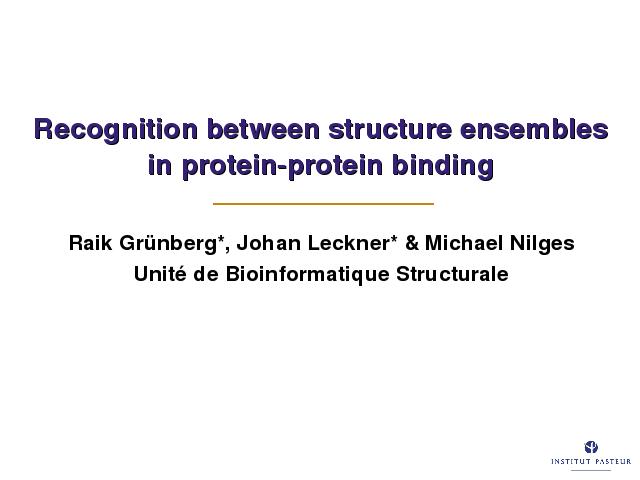 Recognition between structure ensembles in protein-protein binding

Raik Grünberg*, Johan Leckner* & Michael Nilges
Unité de Bioinformatique Structurale

INSTITUT PASTEUR